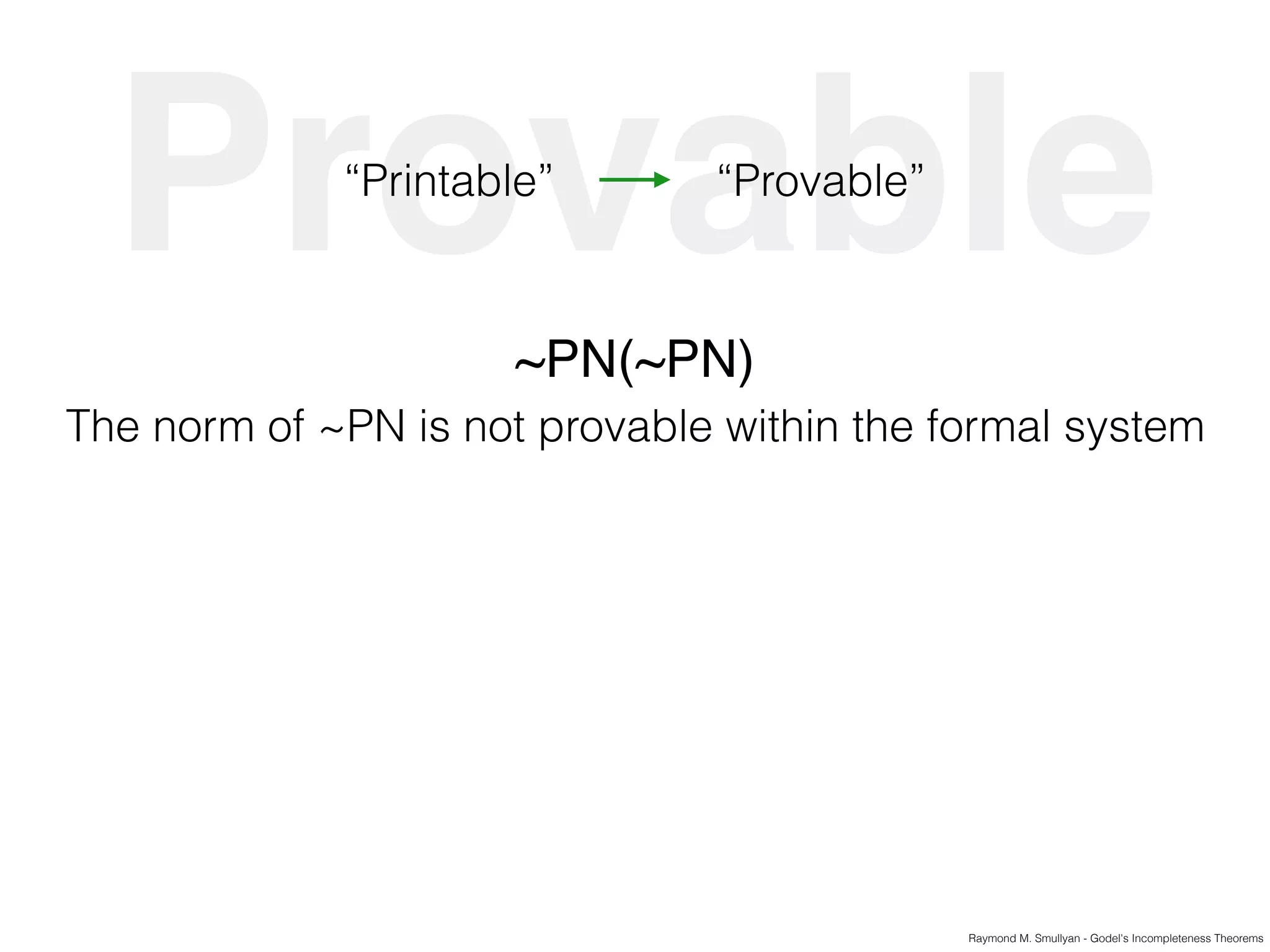 Provable

“Printable” → “Provable”

~PN(~PN)

The norm of ~PN is not provable within the formal system

Raymond M. Smullyan - Godel's Incompleteness Theorems